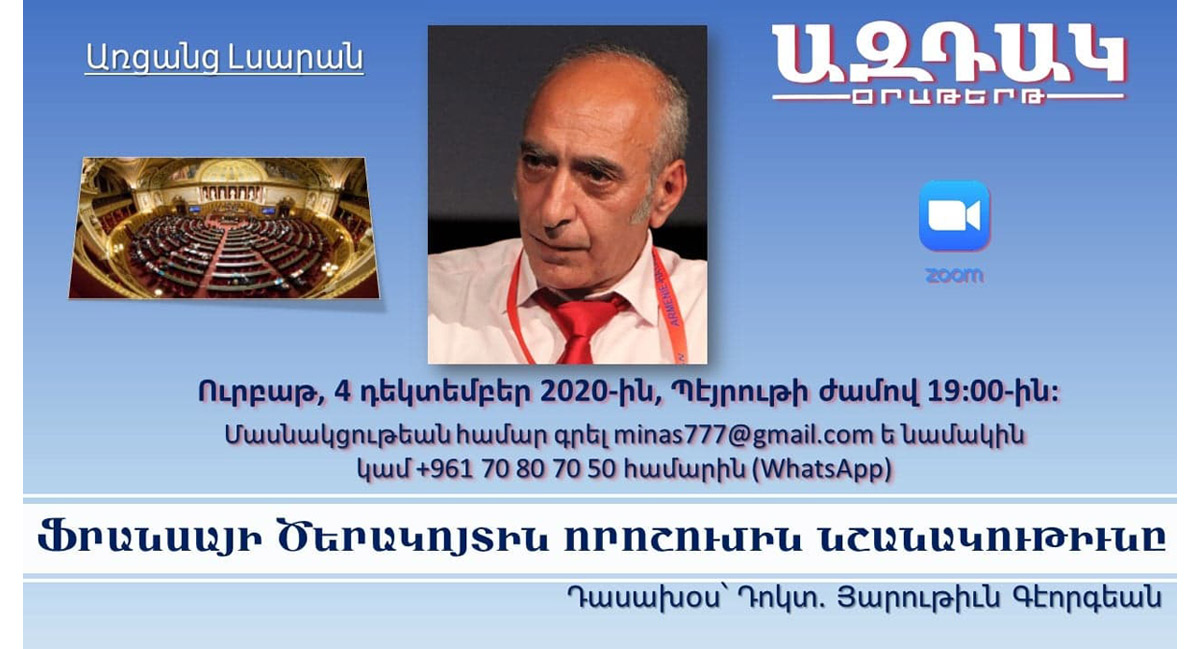 Առցանց Լսարան

ԱԶԴԱԿ
ՕՐԱԹԵՐԹ

zoom

Ուրբաթ, 4 դեկտեմբեր 2020-ին, Պէյրութի ժամով 19:00-ին:
Մասնակցութեան համար գրել minas777@gmail.com ե նամակին կամ +961 70 80 70 50 համարին (WhatsApp)

ՖՐԱՆՍԱՅԻ ԾԵՐԱԿՈՅՏԻՆ ՈՐՈՇՈՒՄԻՆ ՆՇԱՆԱԿՈՒԹԻՒՆԸ

Դասախօս՝ Դոկտ. Յարութիւն Գէորգեան